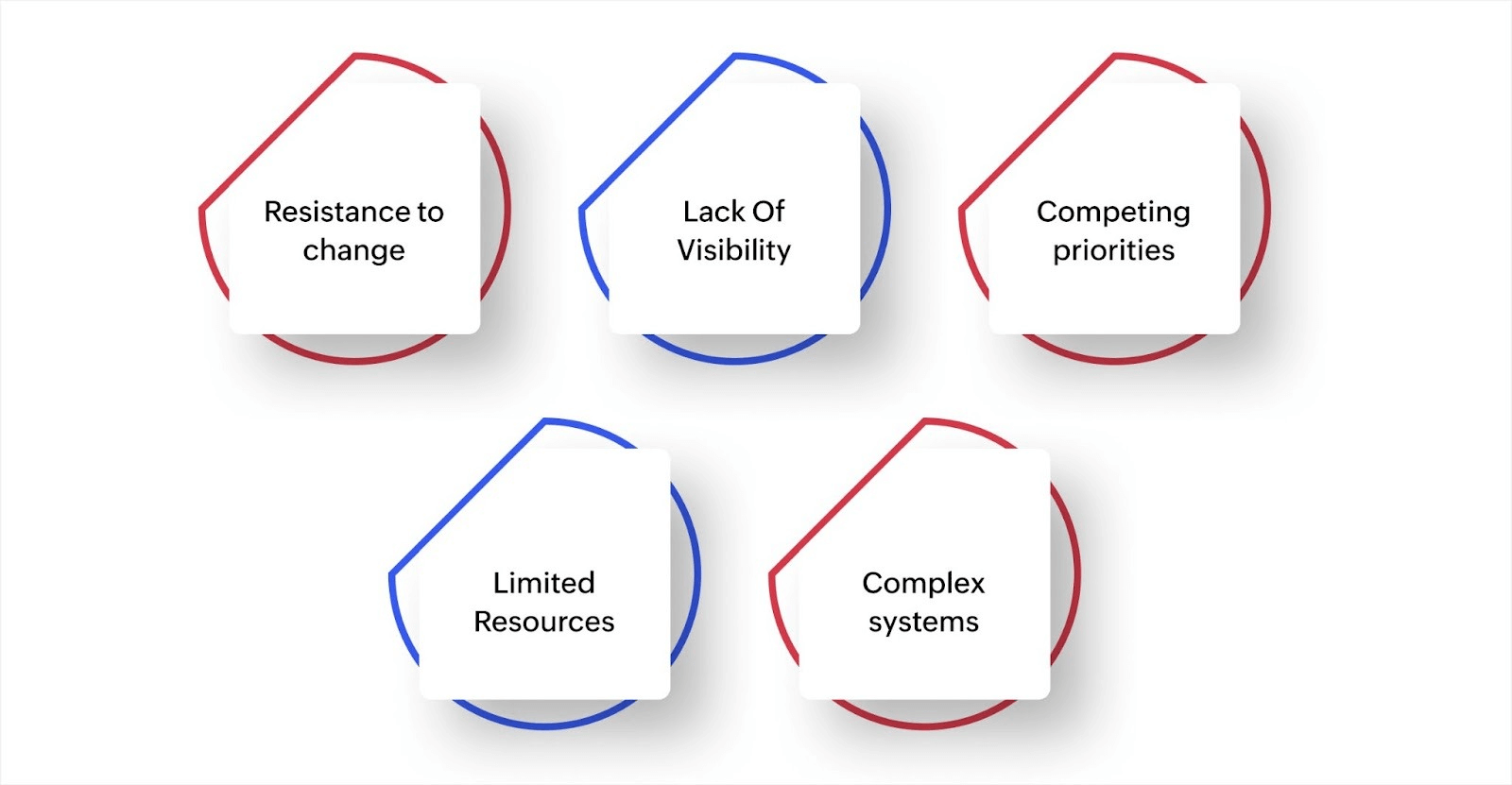 Resistance to change

Lack Of Visibility

Competing priorities

Limited Resources

Complex systems